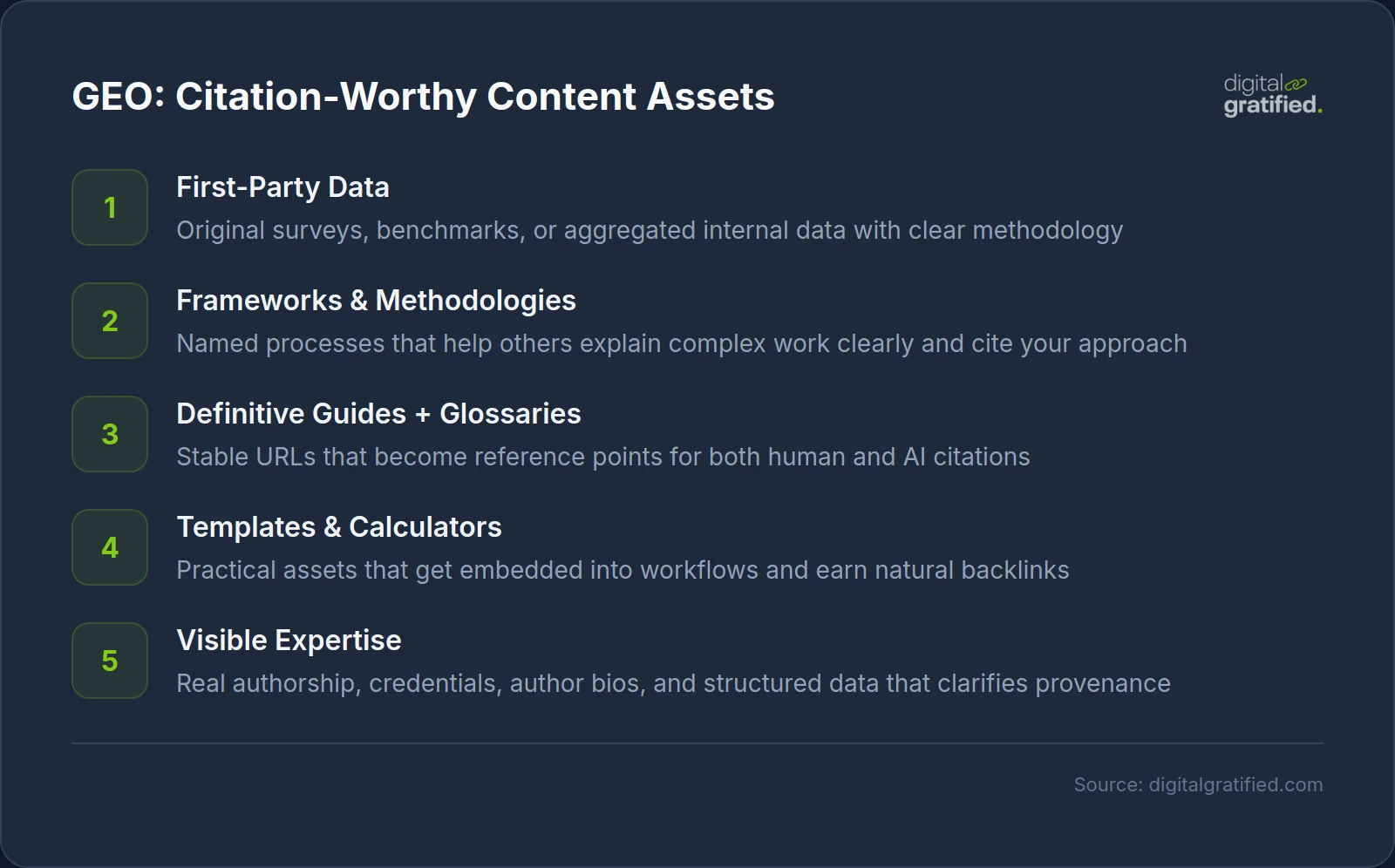 GEO: Citation-Worthy Content Assets

digital gratified.

1
First-Party Data
Original surveys, benchmarks, or aggregated internal data with clear methodology

2
Frameworks & Methodologies
Named processes that help others explain complex work clearly and cite your approach

3
Definitive Guides + Glossaries
Stable URLs that become reference points for both human and AI citations

4
Templates & Calculators
Practical assets that get embedded into workflows and earn natural backlinks

5
Visible Expertise
Real authorship, credentials, author bios, and structured data that clarifies provenance

Source: digitalgratified.com